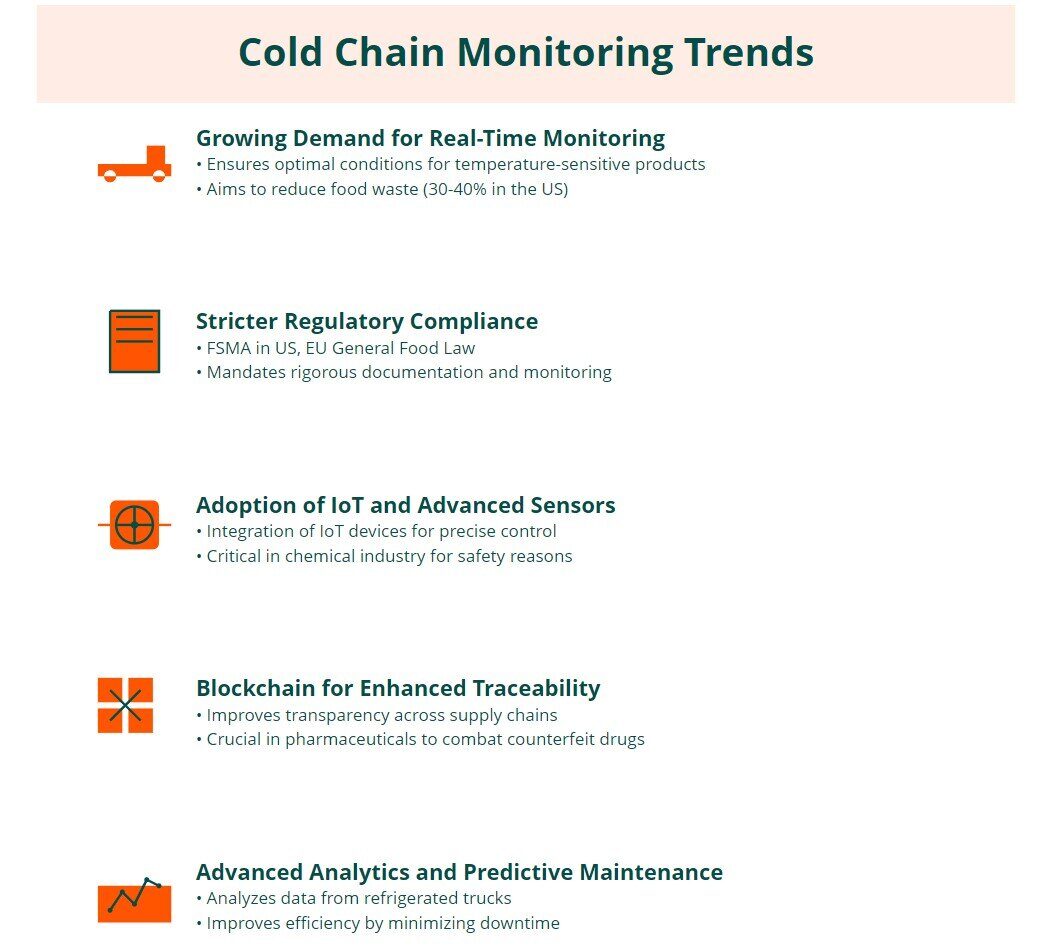 Cold Chain Monitoring Trends

Growing Demand for Real-Time Monitoring
• Ensures optimal conditions for temperature-sensitive products
• Aims to reduce food waste (30-40% in the US)

Stricter Regulatory Compliance
• FSMA in US, EU General Food Law
• Mandates rigorous documentation and monitoring

Adoption of IoT and Advanced Sensors
• Integration of IoT devices for precise control
• Critical in chemical industry for safety reasons

Blockchain for Enhanced Traceability
• Improves transparency across supply chains
• Crucial in pharmaceuticals to combat counterfeit drugs

Advanced Analytics and Predictive Maintenance
• Analyzes data from refrigerated trucks
• Improves efficiency by minimizing downtime